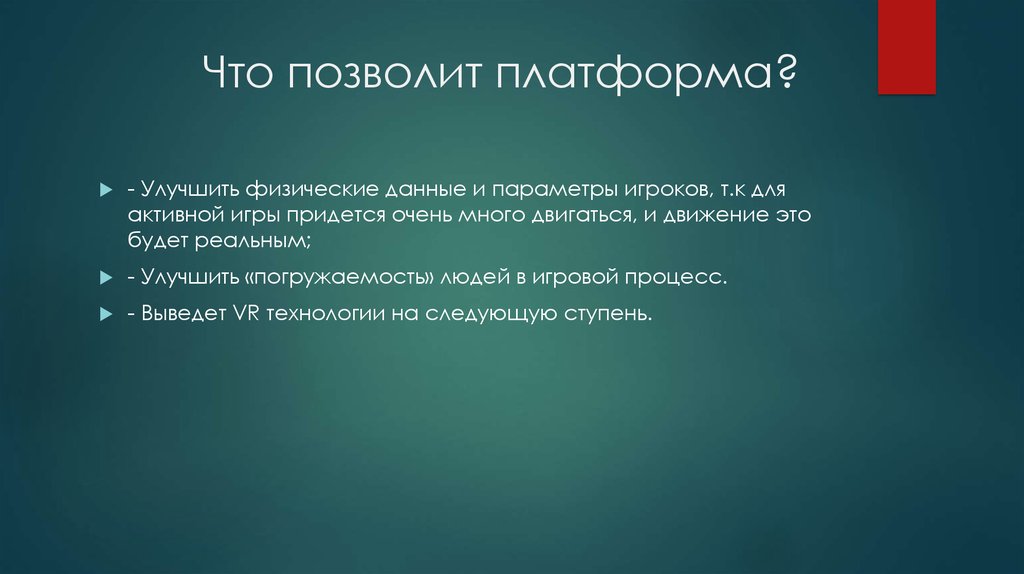 Что позволит платформа?

- Улучшить физические данные и параметры игроков, т.к для активной игры придется очень много двигаться, и движение это будет реальным;

- Улучшить «погружаемость» людей в игровой процесс.

- Выведет VR технологии на следующую ступень.